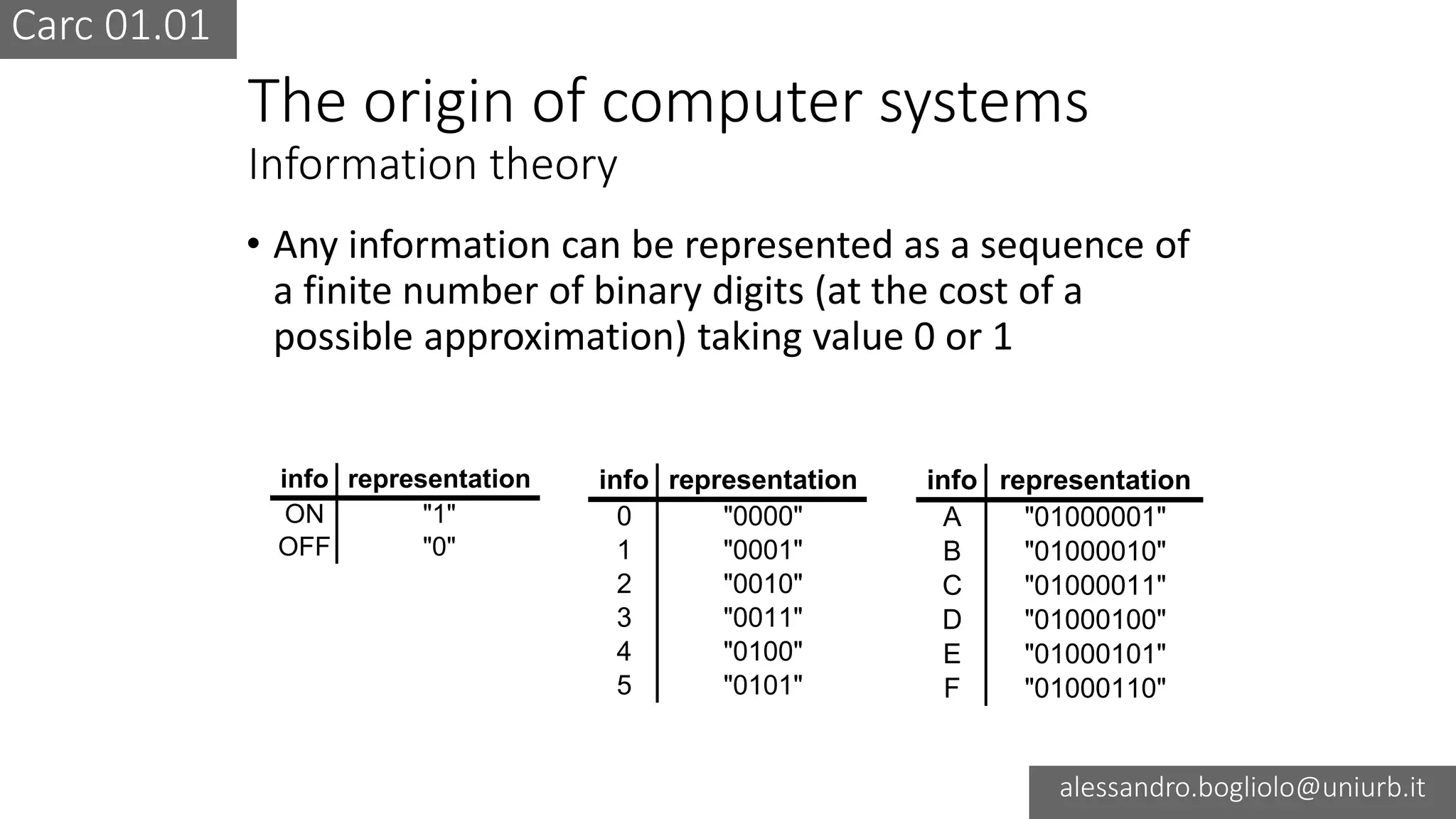 Carc 01.01

The origin of computer systems
Information theory

• Any information can be represented as a sequence of a finite number of binary digits (at the cost of a possible approximation) taking value 0 or 1

| info | representation |
|---|---|
| ON | "1" |
| OFF | "0" |

| info | representation |
|---|---|
| 0 | "0000" |
| 1 | "0001" |
| 2 | "0010" |
| 3 | "0011" |
| 4 | "0100" |
| 5 | "0101" |

| info | representation |
|---|---|
| A | "01000001" |
| B | "01000010" |
| C | "01000011" |
| D | "01000100" |
| E | "01000101" |
| F | "01000110" |

alessandro.bogliolo@uniurb.it